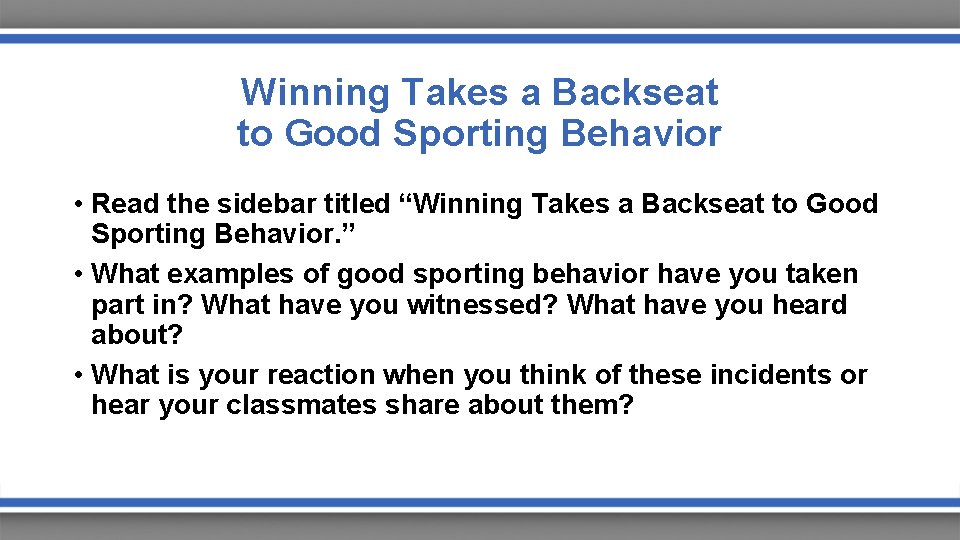 Winning Takes a Backseat to Good Sporting Behavior

• Read the sidebar titled “Winning Takes a Backseat to Good Sporting Behavior.”

• What examples of good sporting behavior have you taken part in? What have you witnessed? What have you heard about?

• What is your reaction when you think of these incidents or hear your classmates share about them?